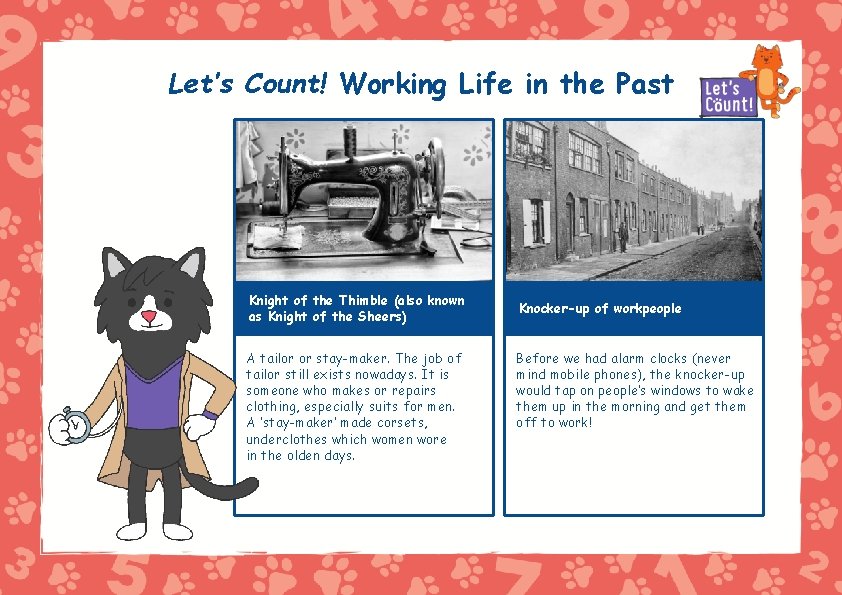 Let's Count! Working Life in the Past

Let's Count!

Knight of the Thimble (also known as Knight of the Sheers)

A tailor or stay-maker. The job of tailor still exists nowadays. It is someone who makes or repairs clothing, especially suits for men. A 'stay-maker' made corsets, underclothes which women wore in the olden days.

Knocker-up of workpeople

Before we had alarm clocks (never mind mobile phones), the knocker-up would tap on people's windows to wake them up in the morning and get them off to work!